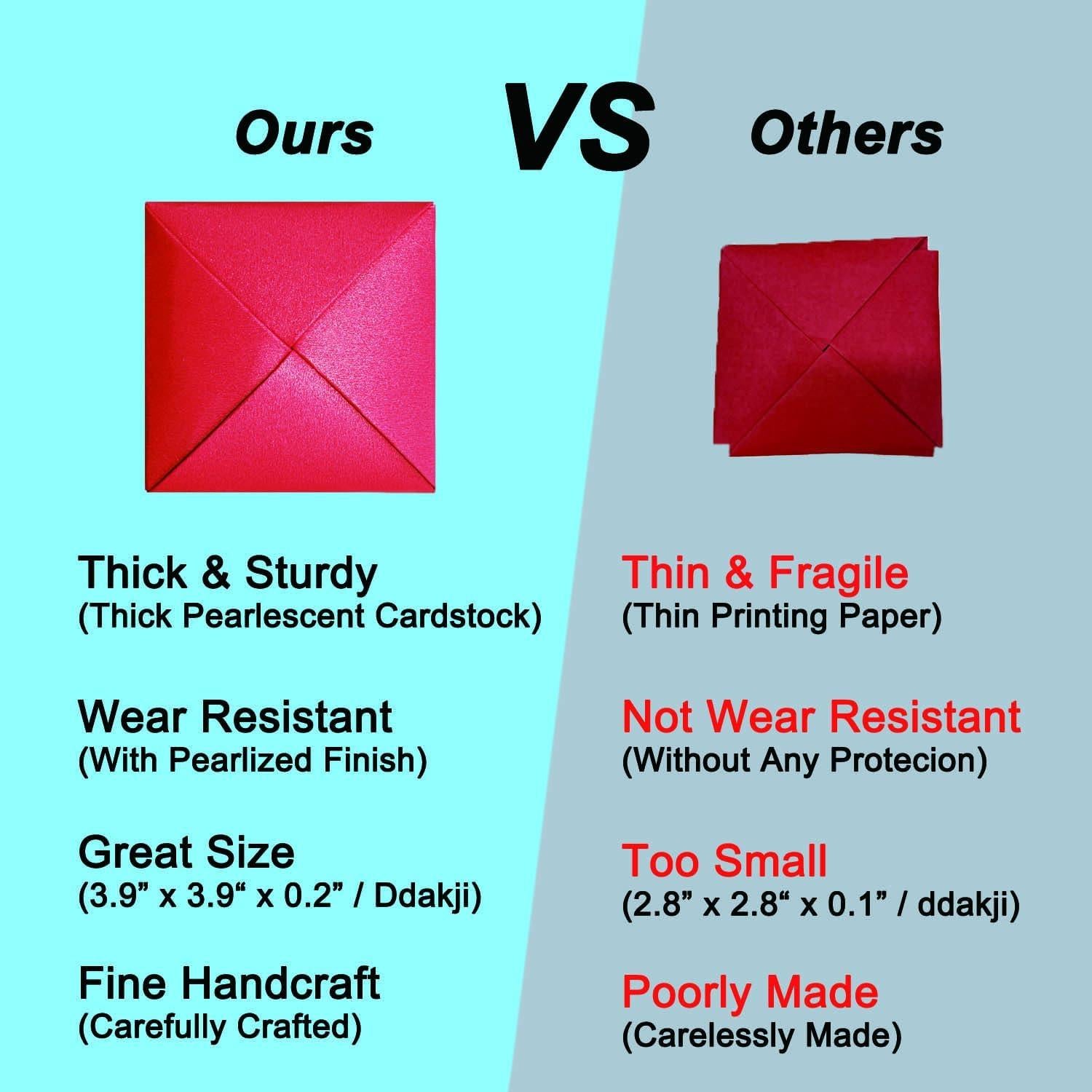 Ours VS Others

Thick & Sturdy
(Thick Pearlescent Cardstock)

Wear Resistant
(With Pearlized Finish)

Great Size
(3.9” x 3.9“ x 0.2” / Ddakji)

Fine Handcraft
(Carefully Crafted)

Thin & Fragile
(Thin Printing Paper)

Not Wear Resistant
(Without Any Protecion)

Too Small
(2.8” x 2.8“ x 0.1” / ddakji)

Poorly Made
(Carelessly Made)